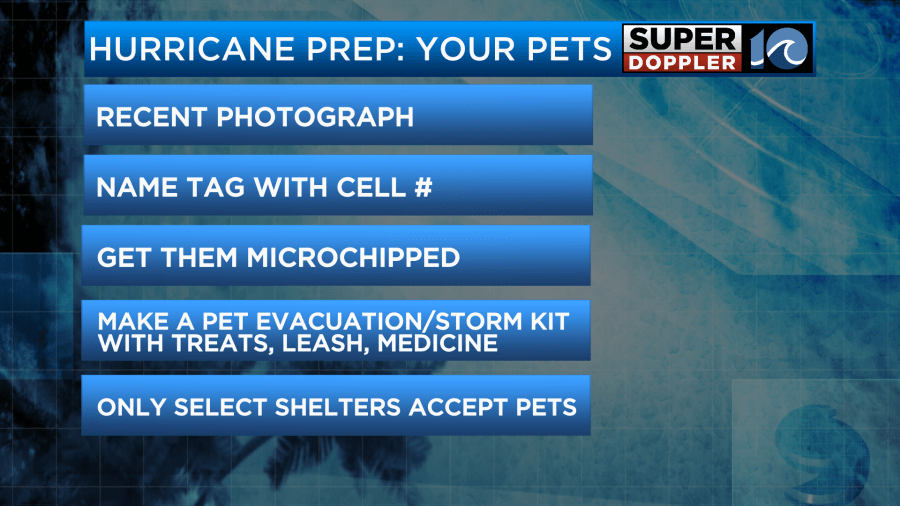 HURRICANE PREP: YOUR PETS

SUPER DOPPLER 10

RECENT PHOTOGRAPH

NAME TAG WITH CELL #

GET THEM MICROCHIPPED

MAKE A PET EVACUATION/STORM KIT WITH TREATS, LEASH, MEDICINE

ONLY SELECT SHELTERS ACCEPT PETS